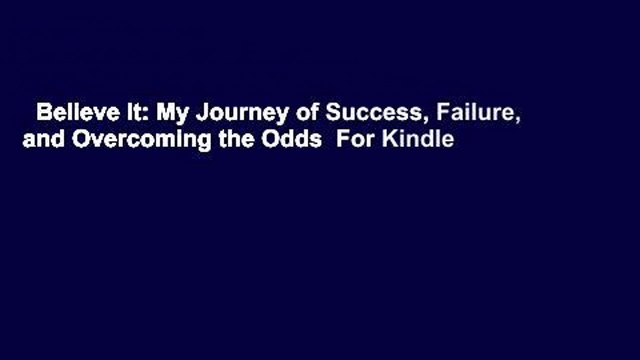 Believe It: My Journey of Success, Failure, and Overcoming the Odds For Kindle